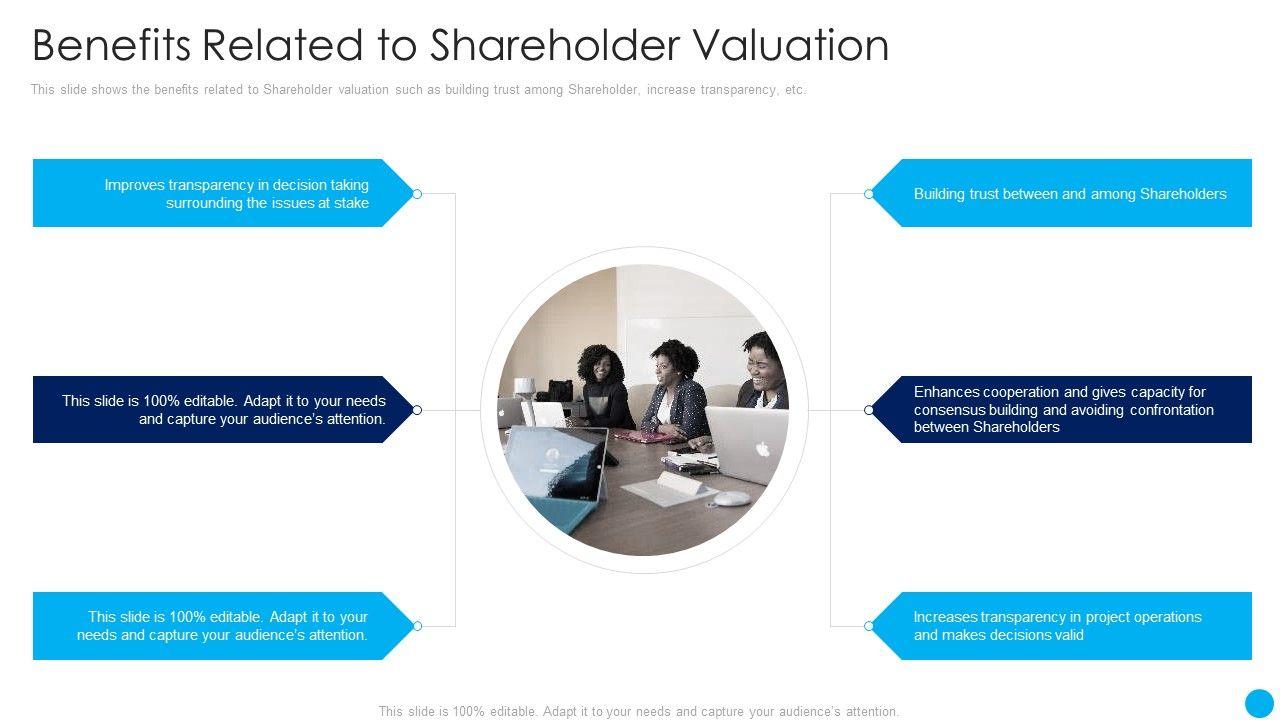 Benefits Related to Shareholder Valuation

This slide shows the benefits related to Shareholder valuation such as building trust among Shareholder, increase transparency, etc.

Improves transparency in decision taking surrounding the issues at stake

This slide is 100% editable. Adapt it to your needs and capture your audience's attention.

This slide is 100% editable. Adapt it to your needs and capture your audience's attention.

Building trust between and among Shareholders

Enhances cooperation and gives capacity for consensus building and avoiding confrontation between Shareholders

Increases transparency in project operations and makes decisions valid

This slide is 100% editable. Adapt it to your needs and capture your audience's attention.